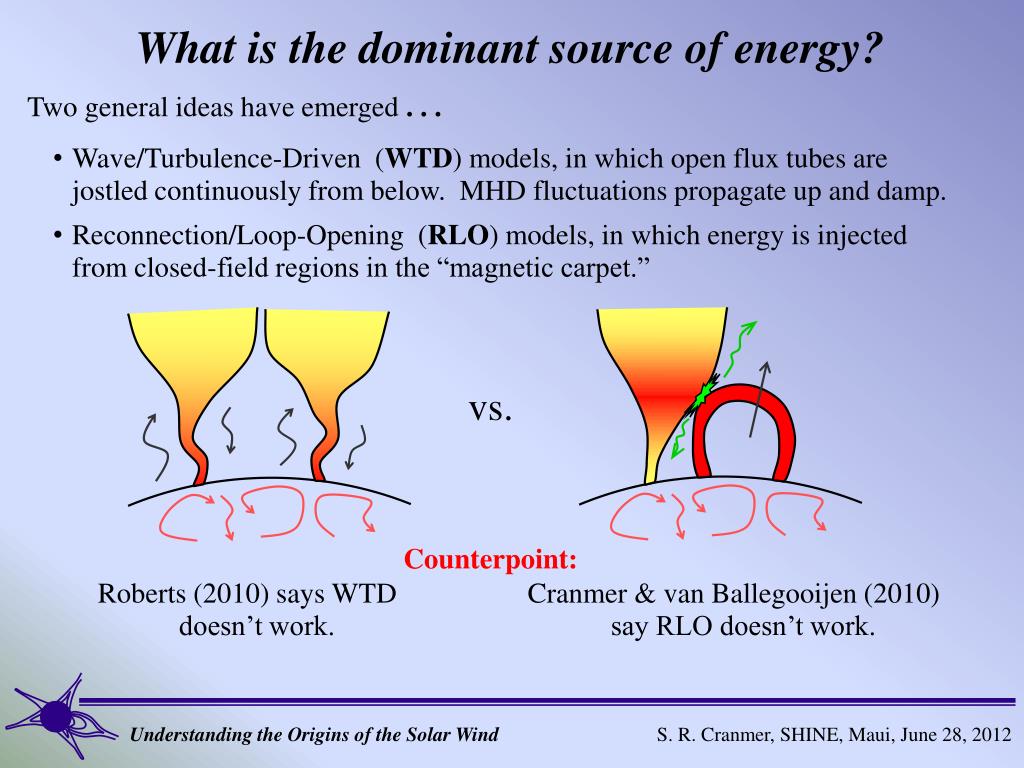 What is the dominant source of energy?

Two general ideas have emerged . . .

• Wave/Turbulence-Driven (WTD) models, in which open flux tubes are jostled continuously from below. MHD fluctuations propagate up and damp.

• Reconnection/Loop-Opening (RLO) models, in which energy is injected from closed-field regions in the “magnetic carpet.”

vs.

Counterpoint:

Roberts (2010) says WTD doesn’t work.

Cranmer & van Ballegooijen (2010) say RLO doesn’t work.

Understanding the Origins of the Solar Wind

S. R. Cranmer, SHINE, Maui, June 28, 2012